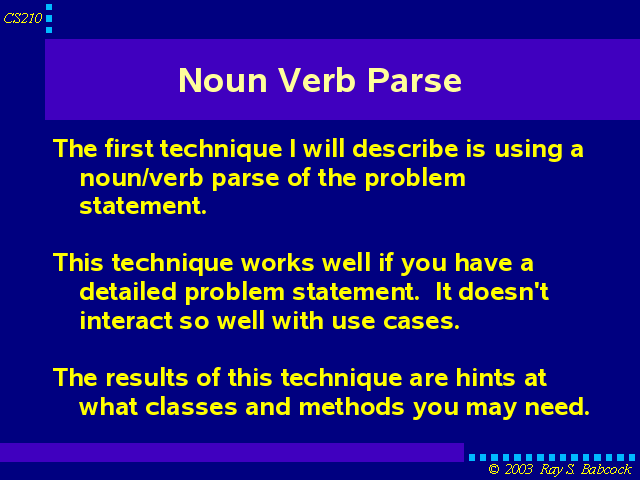 CS210

Noun Verb Parse

The first technique I will describe is using a noun/verb parse of the problem statement.

This technique works well if you have a detailed problem statement. It doesn't interact so well with use cases.

The results of this technique are hints at what classes and methods you may need.

© 2003 Ray S. Babcock